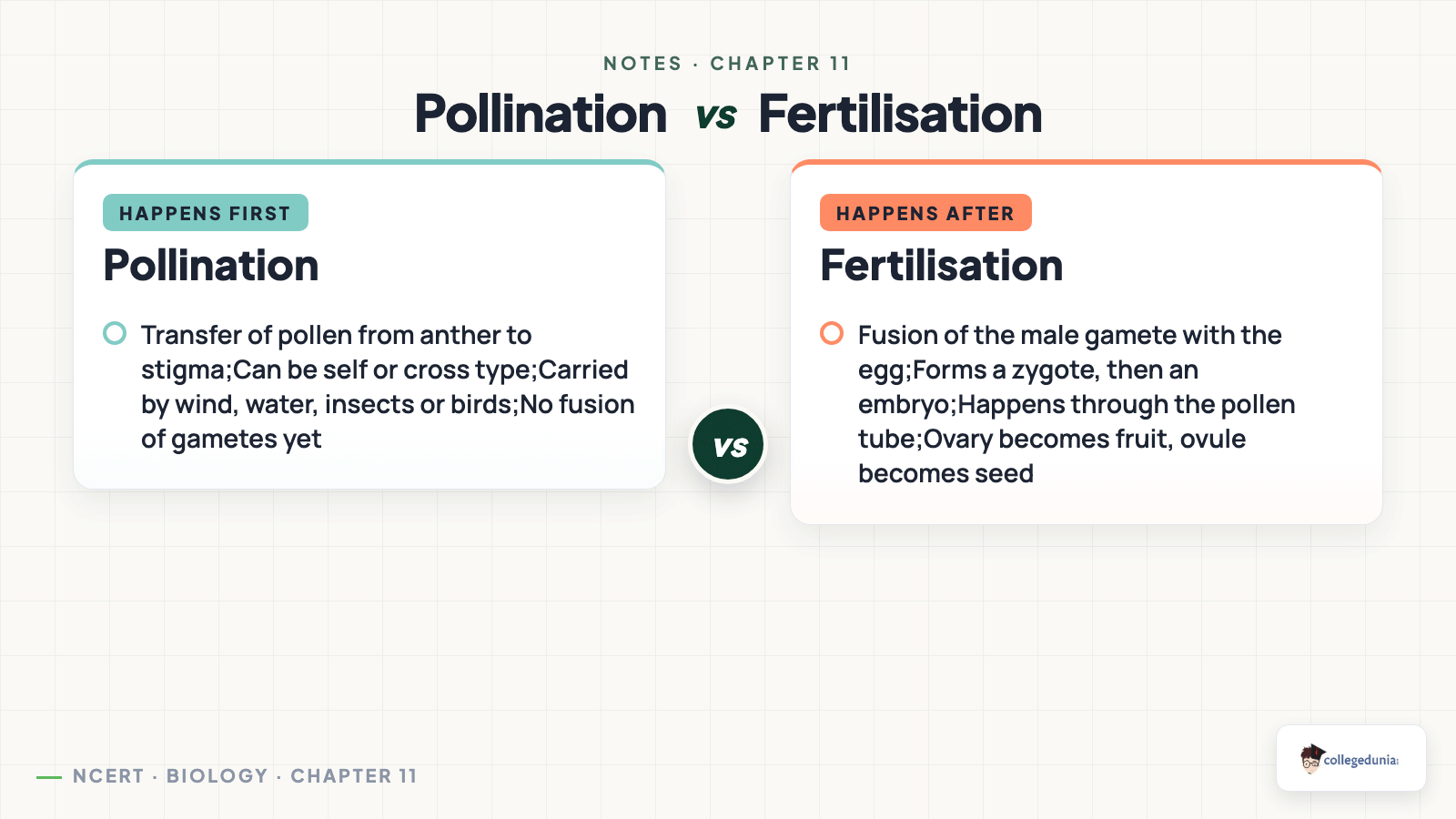 NOTES · CHAPTER 11

Pollination vs Fertilisation

HAPPENS FIRST

Pollination

Transfer of pollen from anther to stigma;Can be self or cross type;Carried by wind, water, insects or birds;No fusion of gametes yet

vs

HAPPENS AFTER

Fertilisation

Fusion of the male gamete with the egg;Forms a zygote, then an embryo;Happens through the pollen tube;Ovary becomes fruit, ovule becomes seed

NCERT · BIOLOGY · CHAPTER 11

collegedunia